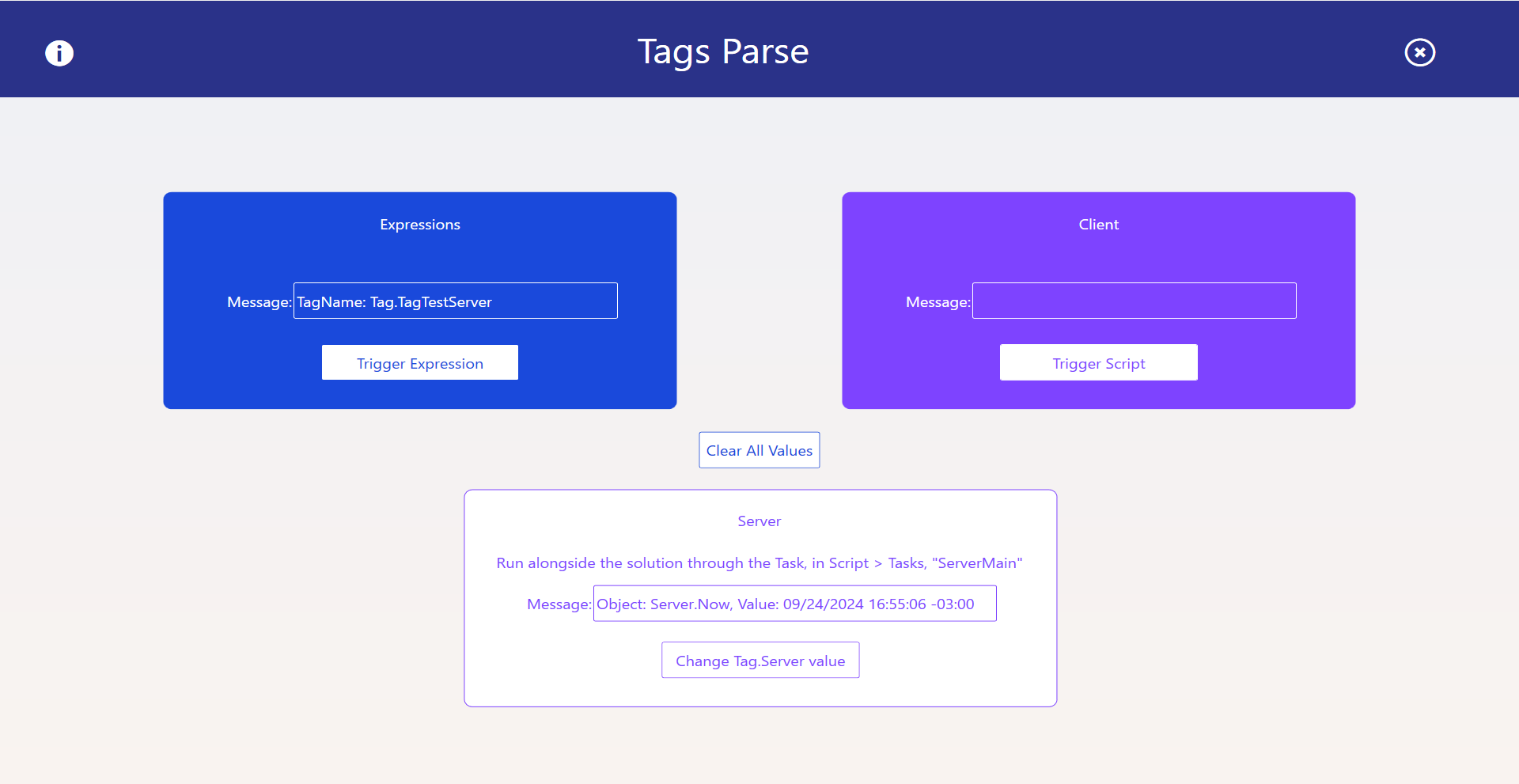 Tags Parse

Expressions

Message: TagName: Tag.TagTestServer

Trigger Expression

Client

Message:

Trigger Script

Clear All Values

Server

Run alongside the solution through the Task, in Script > Tasks, "ServerMain"

Message: Object: Server.Now, Value: 09/24/2024 16:55:06 -03:00

Change Tag.Server value